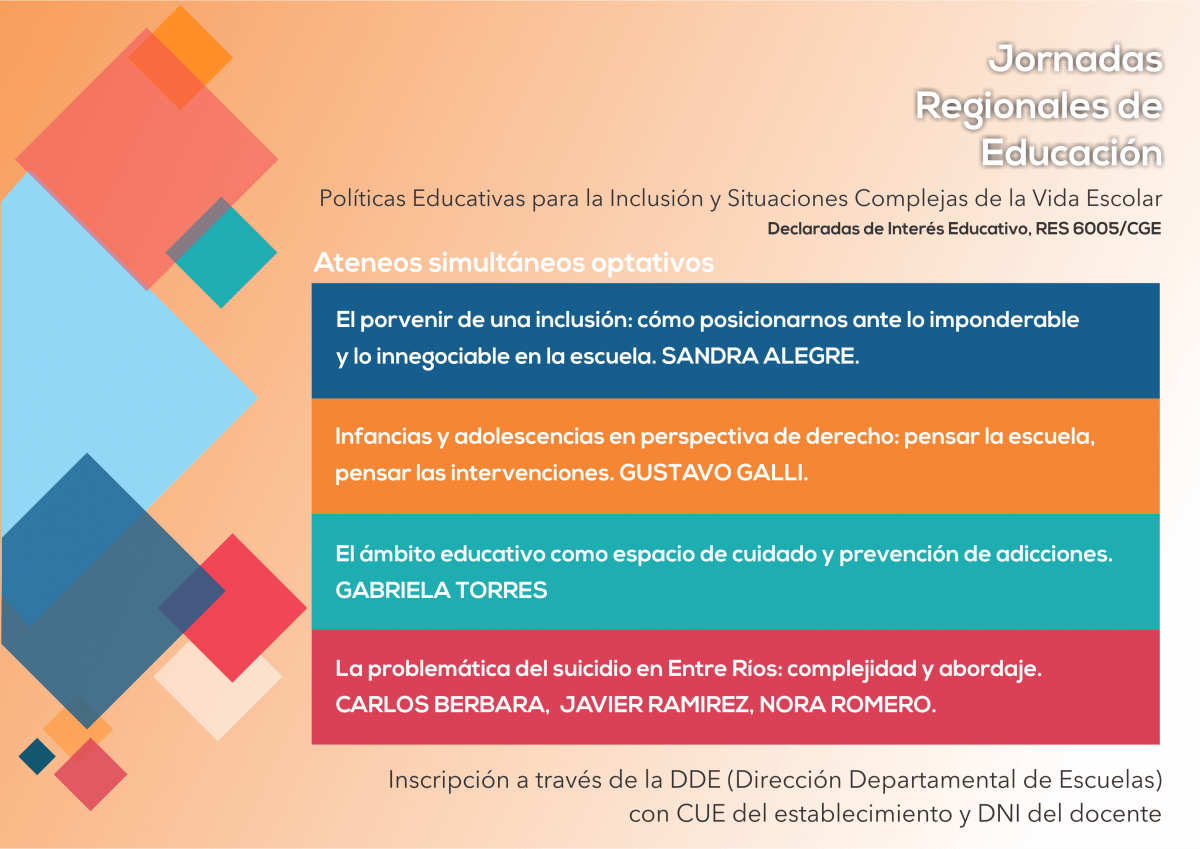 Jornadas Regionales de Educación

Políticas Educativas para la Inclusión y Situaciones Complejas de la Vida Escolar

Declaradas de Interés Educativo, RES 6005/CGE

Ateneos simultáneos optativos

El porvenir de una inclusión: cómo posicionarnos ante lo imponderable y lo innegociable en la escuela. SANDRA ALEGRE.

Infancias y adolescencias en perspectiva de derecho: pensar la escuela, pensar las intervenciones. GUSTAVO GALLI.

El ámbito educativo como espacio de cuidado y prevención de adicciones. GABRIELA TORRES

La problemática del suicidio en Entre Ríos: complejidad y abordaje. CARLOS BERBARA, JAVIER RAMIREZ, NORA ROMERO.

Inscripción a través de la DDE (Dirección Departamental de Escuelas) con CUE del establecimiento y DNI del docente